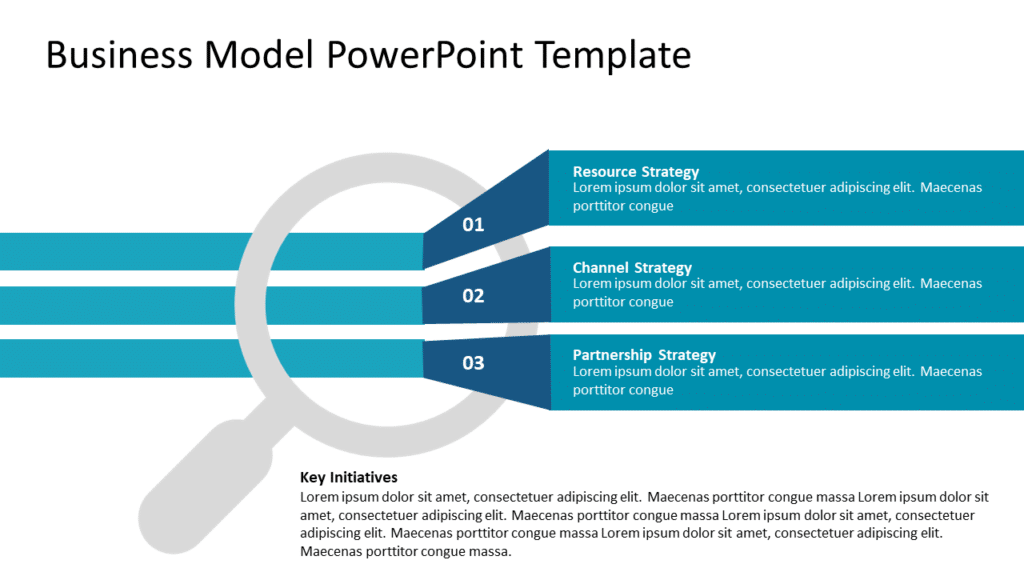 Business Model PowerPoint Template

01

Resource Strategy
Lorem ipsum dolor sit amet, consectetuer adipiscing elit. Maecenas porttitor congue

02

Channel Strategy
Lorem ipsum dolor sit amet, consectetuer adipiscing elit. Maecenas porttitor congue

03

Partnership Strategy
Lorem ipsum dolor sit amet, consectetuer adipiscing elit. Maecenas porttitor congue

Key Initiatives
Lorem ipsum dolor sit amet, consectetuer adipiscing elit. Maecenas porttitor congue massa Lorem ipsum dolor sit amet, consectetuer adipiscing elit. Maecenas porttitor congue massa Lorem ipsum dolor sit amet, consectetuer adipiscing elit. Maecenas porttitor congue massa Lorem ipsum dolor sit amet, consectetuer adipiscing elit. Maecenas porttitor congue massa.